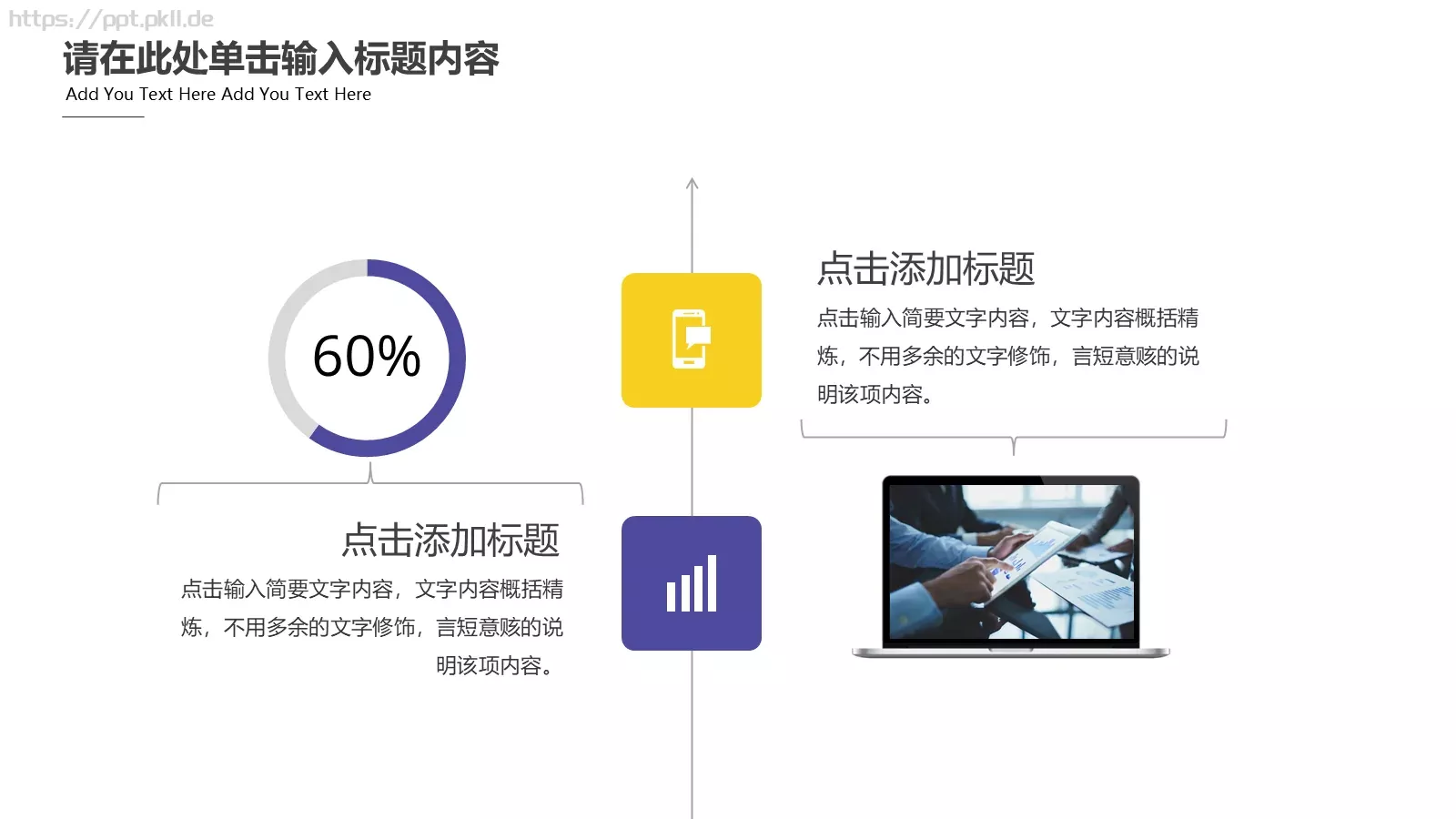 https://ppt.pkll.de

请在此处单击输入标题内容

Add You Text Here Add You Text Here

60%

点击添加标题

点击输入简要文字内容，文字内容概括精炼，不用多余的文字修饰，言短意赅的说明该项内容。

点击添加标题

点击输入简要文字内容，文字内容概括精炼，不用多余的文字修饰，言短意赅的说明该项内容。